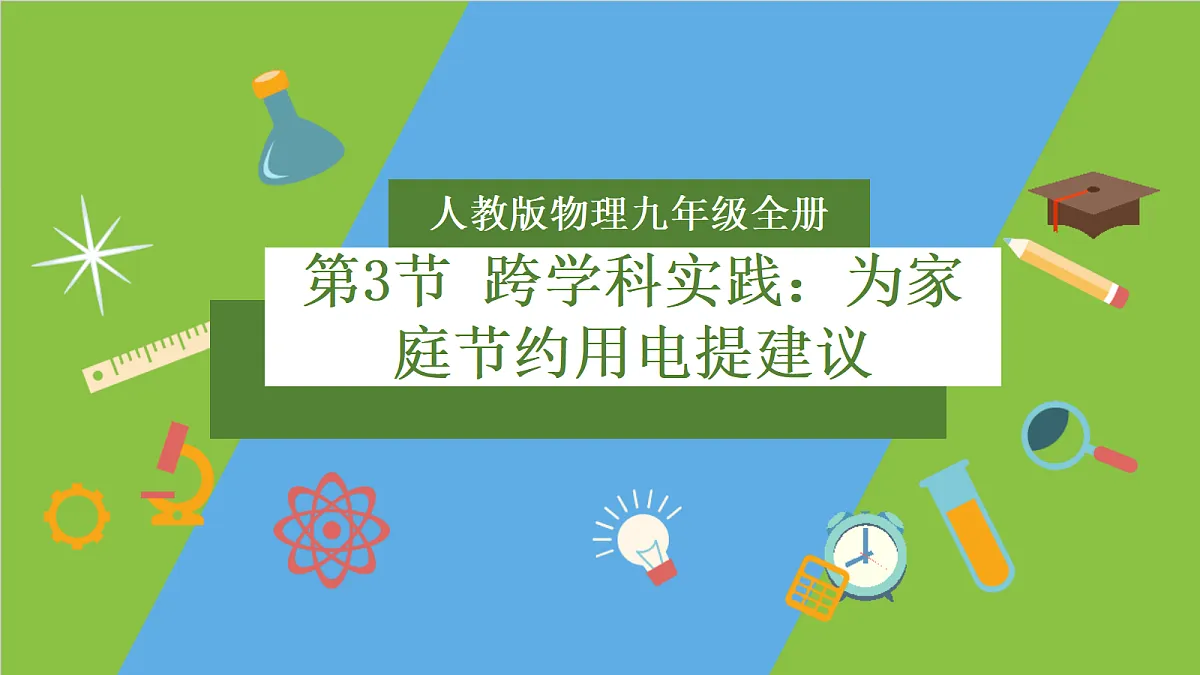 人教版物理九年级全册

第3节 跨学科实践：为家庭节约用电提建议